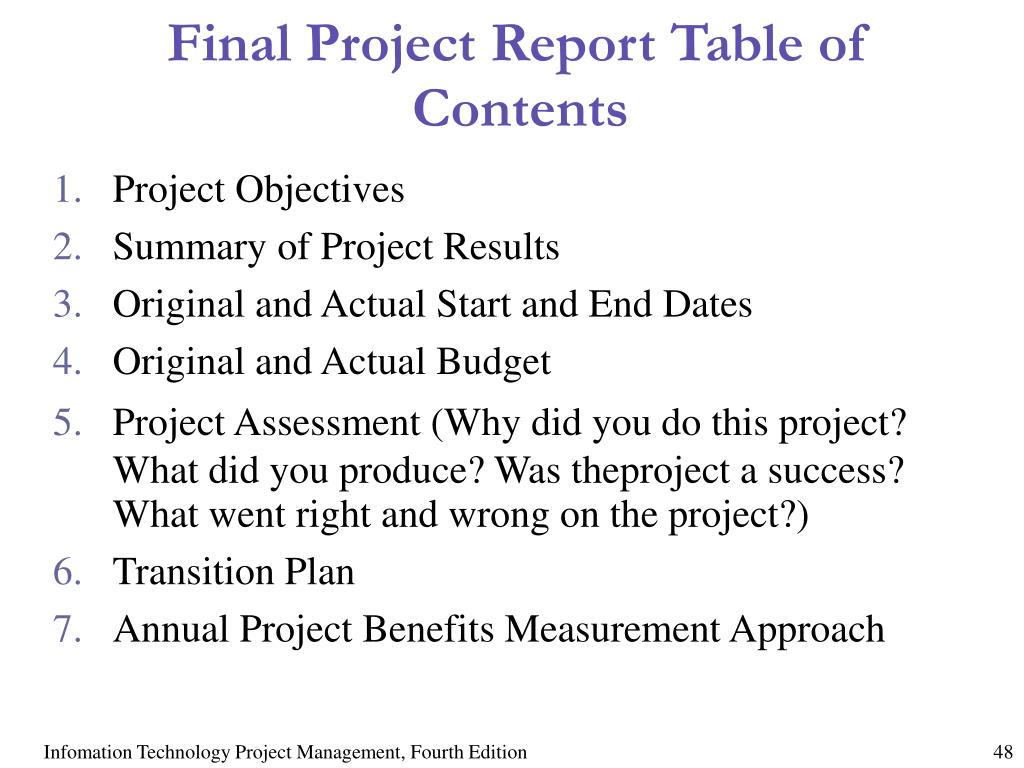 Final Project Report Table of Contents

1. Project Objectives
2. Summary of Project Results
3. Original and Actual Start and End Dates
4. Original and Actual Budget
5. Project Assessment (Why did you do this project? What did you produce? Was theproject a success? What went right and wrong on the project?)
6. Transition Plan
7. Annual Project Benefits Measurement Approach

Infomation Technology Project Management, Fourth Edition

48